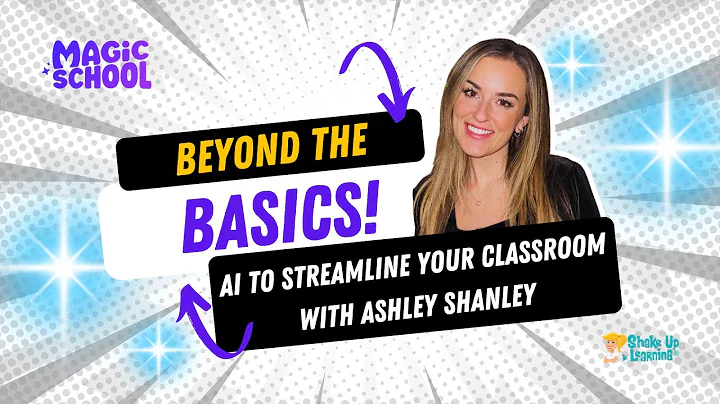 MAGIC SCHOOL

BEYOND THE

BASICS!

AI TO STREAMLINE YOUR CLASSROOM WITH ASHLEY SHANLEY

Shake Up Learning